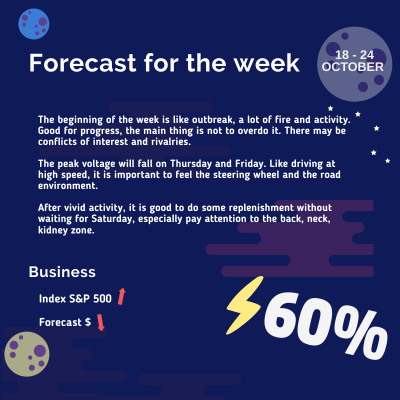 Forecast for the week

18 - 24 OCTOBER

The beginning of the week is like outbreak, a lot of fire and activity. Good for progress, the main thing is not to overdo it. There may be conflicts of interest and rivalries.

The peak voltage will fall on Thursday and Friday. Like driving at high speed, it is important to feel the steering wheel and the road environment.

After vivid activity, it is good to do some replenishment without waiting for Saturday, especially pay attention to the back, neck, kidney zone.

Business

Index S&P 500

Forecast $

60%